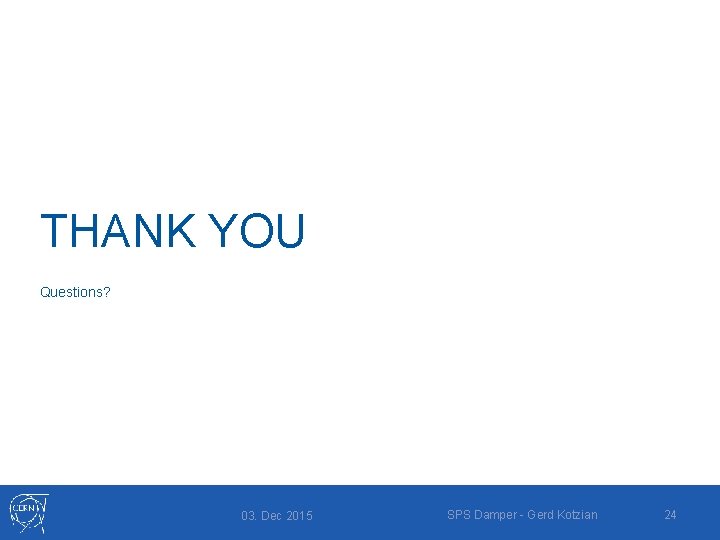 THANK YOU

Questions?

CERN

03. Dec 2015

SPS Damper - Gerd Kotzian

24